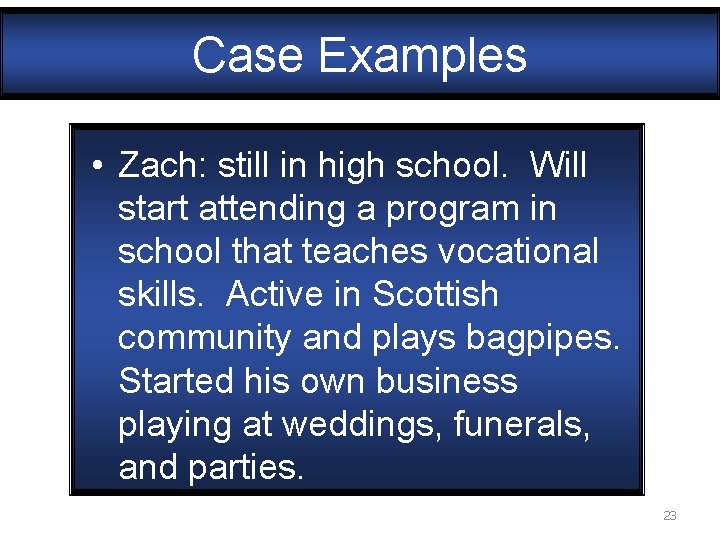 Case Examples

• Zach: still in high school.  Will start attending a program in school that teaches vocational skills.  Active in Scottish community and plays bagpipes.  Started his own business playing at weddings, funerals, and parties.

23